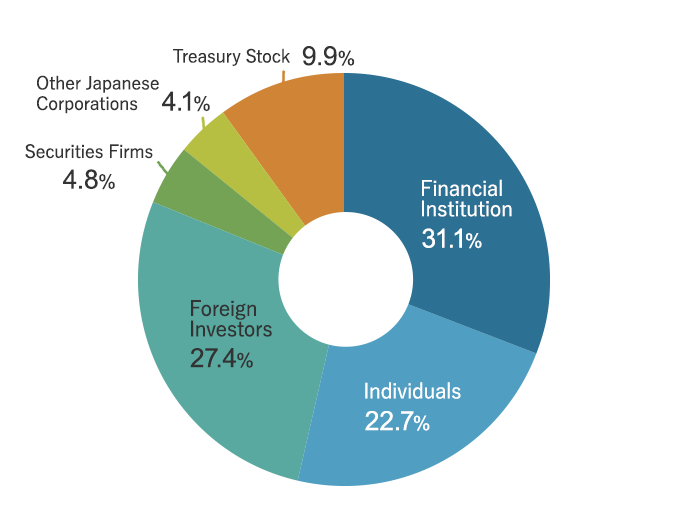 Treasury Stock 9.9%

Other Japanese Corporations 4.1%

Securities Firms 4.8%

Financial Institution 31.1%

Foreign Investors 27.4%

Individuals 22.7%